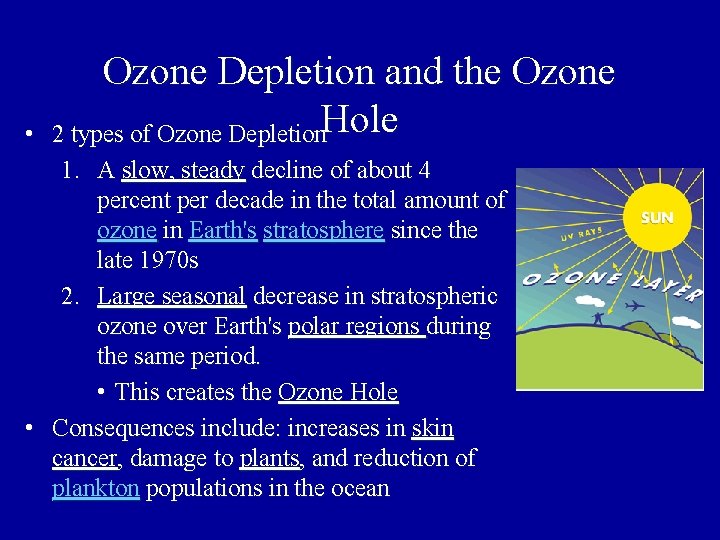 Ozone Depletion and the Ozone Hole

• 2 types of Ozone Depletion
1. A slow, steady decline of about 4 percent per decade in the total amount of ozone in Earth's stratosphere since the late 1970s
2. Large seasonal decrease in stratospheric ozone over Earth's polar regions during the same period.
• This creates the Ozone Hole
• Consequences include: increases in skin cancer, damage to plants, and reduction of plankton populations in the ocean

SUN
UV RAYS
OZONE LAYER